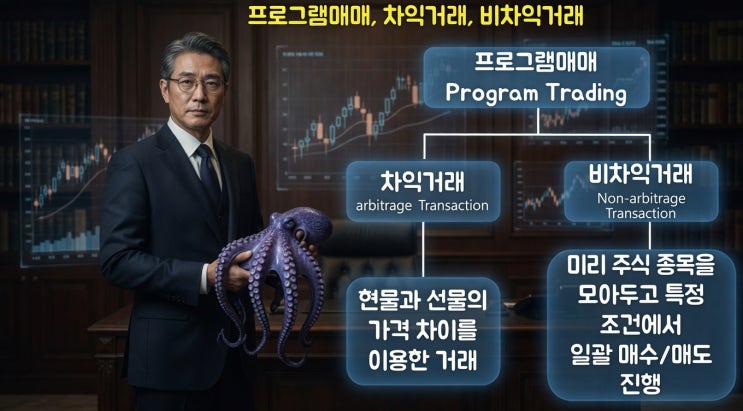 프로그램매매, 차익거래, 비차익거래

프로그램매매
Program Trading

차익거래
arbitrage Transaction

비차익거래
Non-arbitrage Transaction

현물과 선물의 가격 차이를 이용한 거래

미리 주식 종목을 모아두고 특정 조건에서 일괄 매수/매도 진행